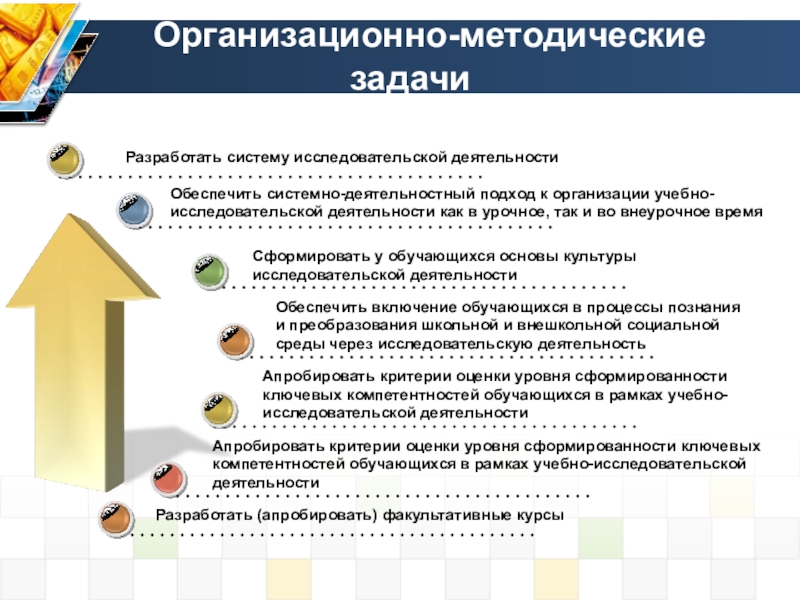 Организационно-методические задачи

Разработать систему исследовательской деятельности

Обеспечить системно-деятельностный подход к организации учебно-исследовательской деятельности как в урочное, так и во внеурочное время

Сформировать у обучающихся основы культуры исследовательской деятельности

Обеспечить включение обучающихся в процессы познания и преобразования школьной и внешкольной социальной среды через исследовательскую деятельность

Апробировать критерии оценки уровня сформированности ключевых компетентностей обучающихся в рамках учебно-исследовательской деятельности

Апробировать критерии оценки уровня сформированности ключевых компетентностей обучающихся в рамках учебно-исследовательской деятельности

Разработать (апробировать) факультативные курсы